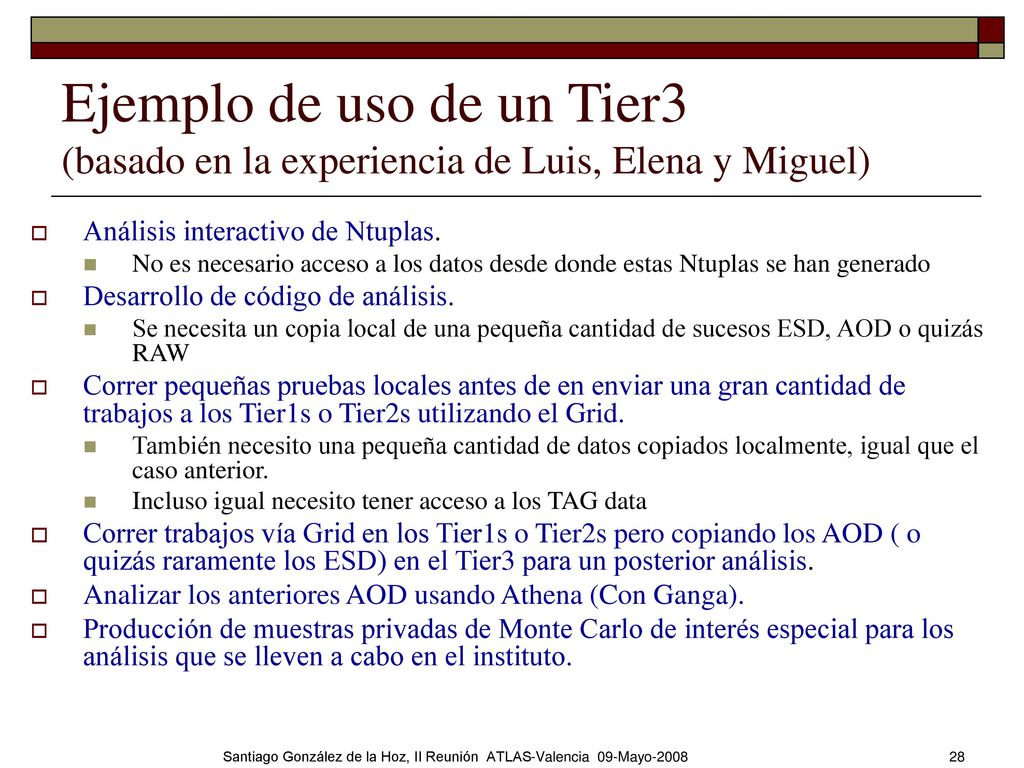 Ejemplo de uso de un Tier3
(basado en la experiencia de Luis, Elena y Miguel)

Análisis interactivo de Ntuplas.

No es necesario acceso a los datos desde donde estas Ntuplas se han generado

Desarrollo de código de análisis.

Se necesita un copia local de una pequeña cantidad de sucesos ESD, AOD o quizás RAW

Correr pequeñas pruebas locales antes de en enviar una gran cantidad de trabajos a los Tier1s o Tier2s utilizando el Grid.

También necesito una pequeña cantidad de datos copiados localmente, igual que el caso anterior.

Incluso igual necesito tener acceso a los TAG data

Correr trabajos vía Grid en los Tier1s o Tier2s pero copiando los AOD ( o quizás raramente los ESD) en el Tier3 para un posterior análisis.

Analizar los anteriores AOD usando Athena (Con Ganga).

Producción de muestras privadas de Monte Carlo de interés especial para los análisis que se lleven a cabo en el instituto.

Santiago González de la Hoz, II Reunión ATLAS-Valencia 09-Mayo-2008

28